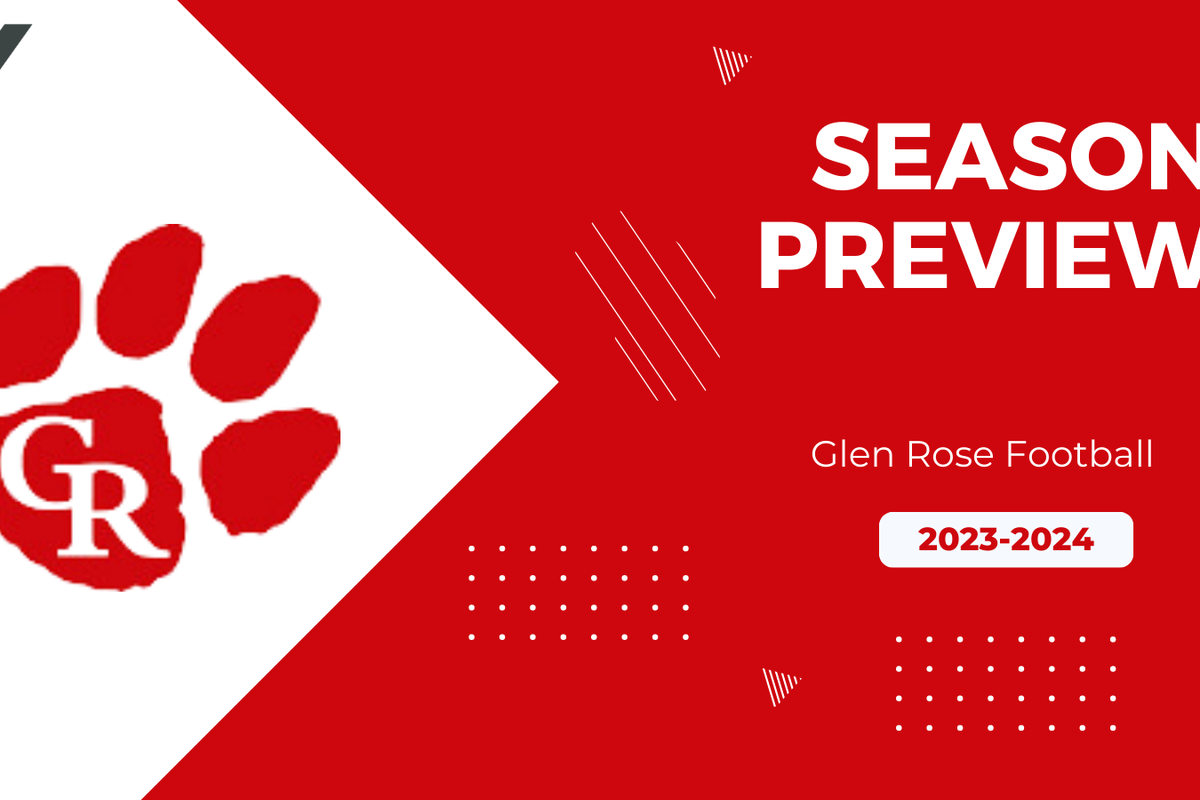 GR

SEASON
PREVIEW

Glen Rose Football

2023-2024